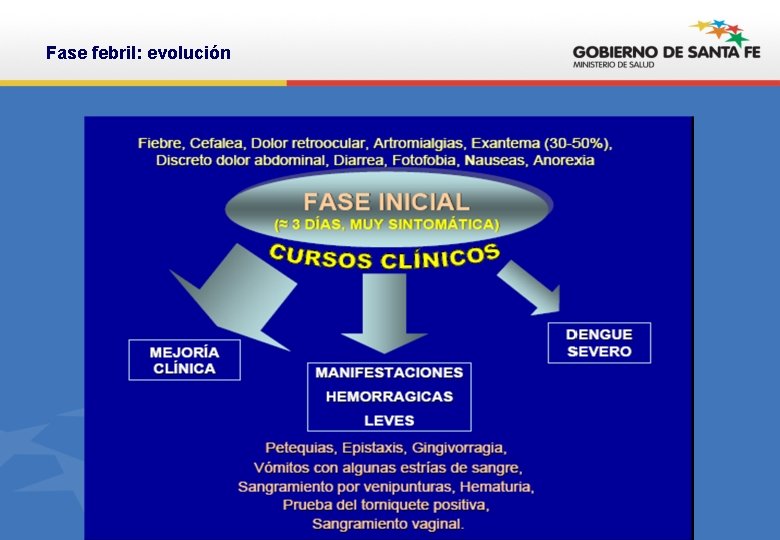 Fase febril: evolución

GOBIERNO DE SANTA FE
MINISTERIO DE SALUD

Fiebre, Cefalea, Dolor retroocular, Artromialgias, Exantema (30-50%), Discreto dolor abdominal, Diarrea, Fotofobia, Nauseas, Anorexia

FASE INICIAL
(≈ 3 DÍAS, MUY SINTOMÁTICA)

CURSOS CLÍNICOS

MEJORÍA CLÍNICA

MANIFESTACIONES HEMORRAGICAS LEVES

DENGUE SEVERO

Petequias, Epistaxis, Gingivorragia, Vómitos con algunas estrías de sangre, Sangramiento por venipunturas, Hematuria, Prueba del torniquete positiva, Sangramiento vaginal.